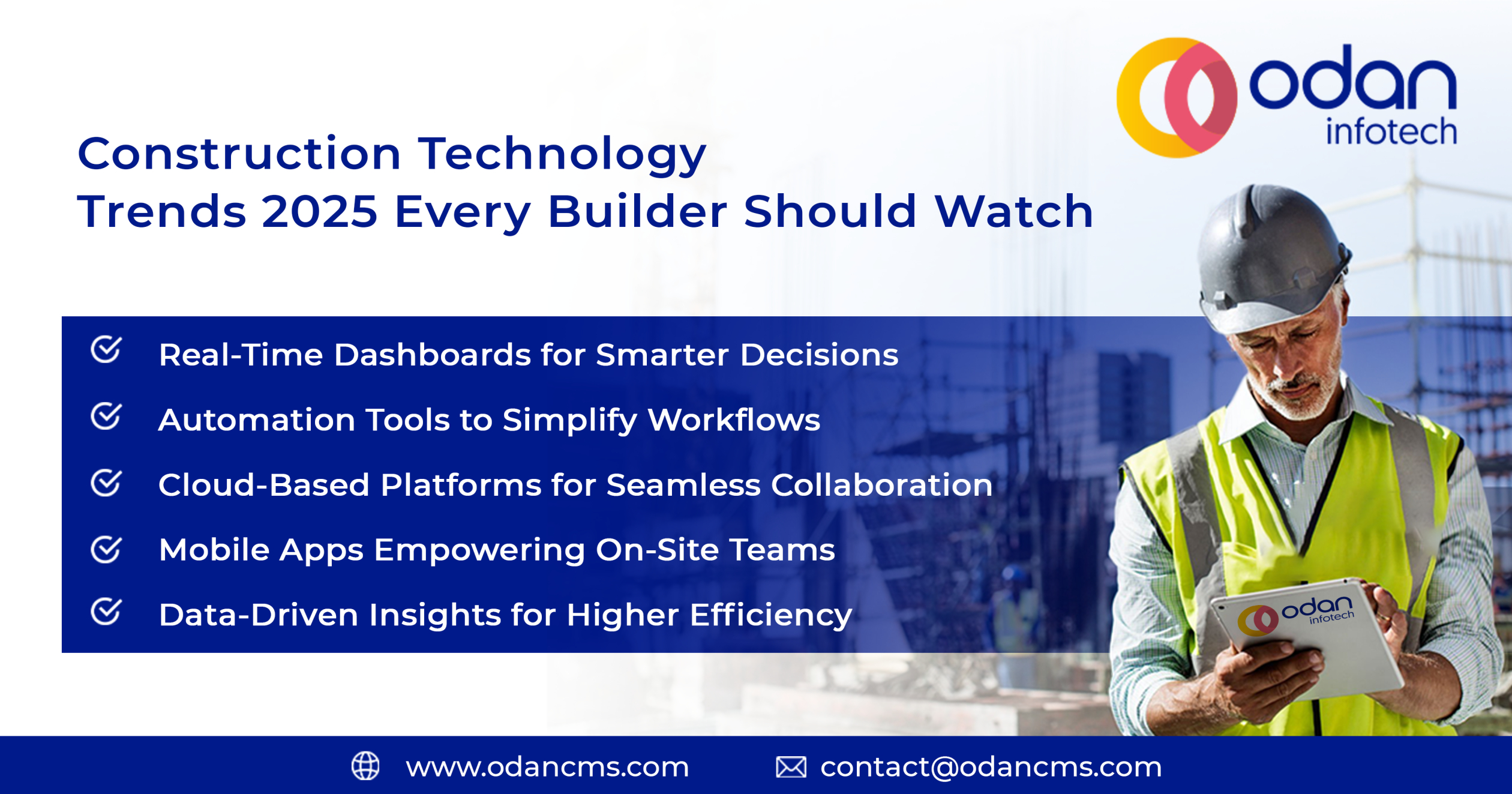 odan
infotech

Construction Technology
Trends 2025 Every Builder Should Watch

Real-Time Dashboards for Smarter Decisions

Automation Tools to Simplify Workflows

Cloud-Based Platforms for Seamless Collaboration

Mobile Apps Empowering On-Site Teams

Data-Driven Insights for Higher Efficiency

odan
infotech

www.odancms.com

contact@odancms.com